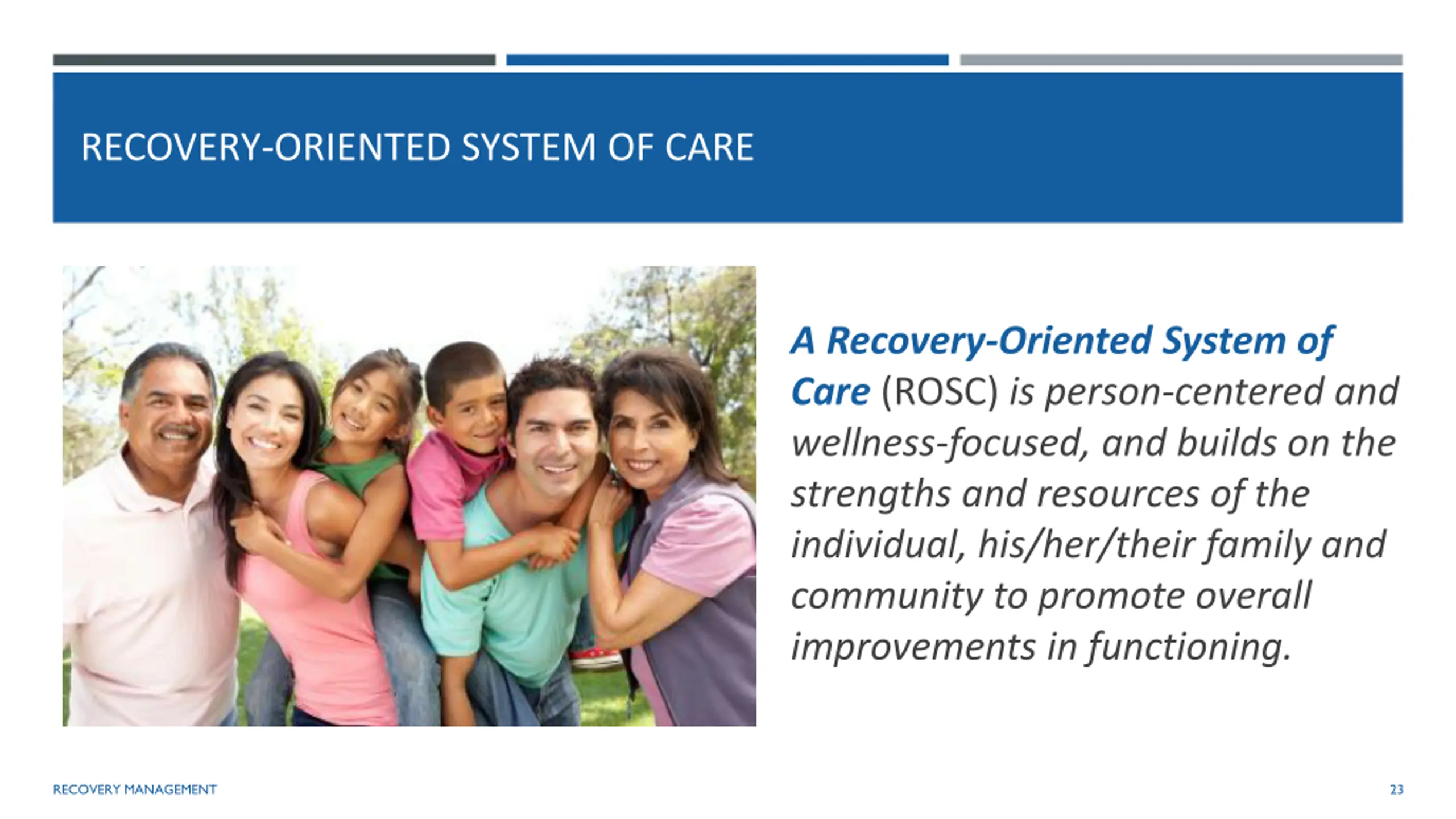 RECOVERY-ORIENTED SYSTEM OF CARE

A Recovery-Oriented System of Care (ROSC) is person-centered and wellness-focused, and builds on the strengths and resources of the individual, his/her/their family and community to promote overall improvements in functioning.

RECOVERY MANAGEMENT

23